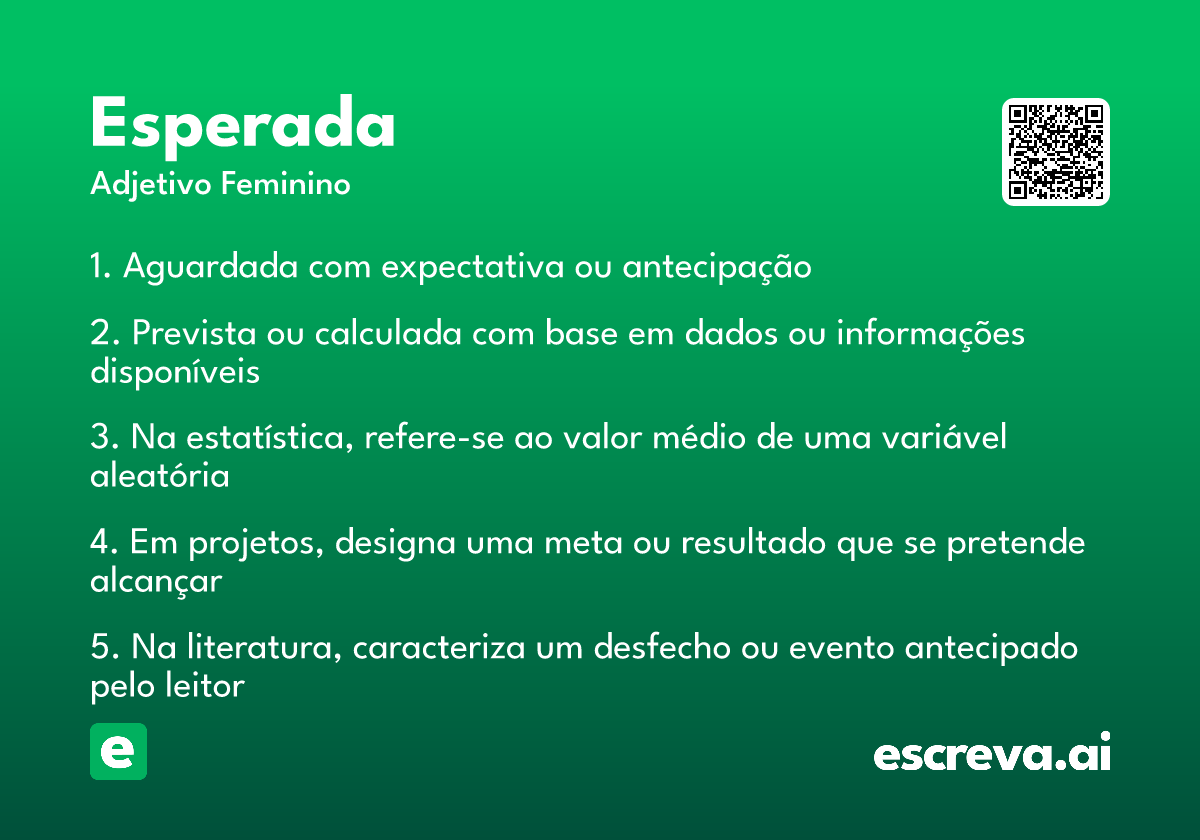 Esperada
Adjetivo Feminino

1. Aguardada com expectativa ou antecipação

2. Prevista ou calculada com base em dados ou informações disponíveis

3. Na estatística, refere-se ao valor médio de uma variável aleatória

4. Em projetos, designa uma meta ou resultado que se pretende alcançar

5. Na literatura, caracteriza um desfecho ou evento antecipado pelo leitor

e

escreva.ai